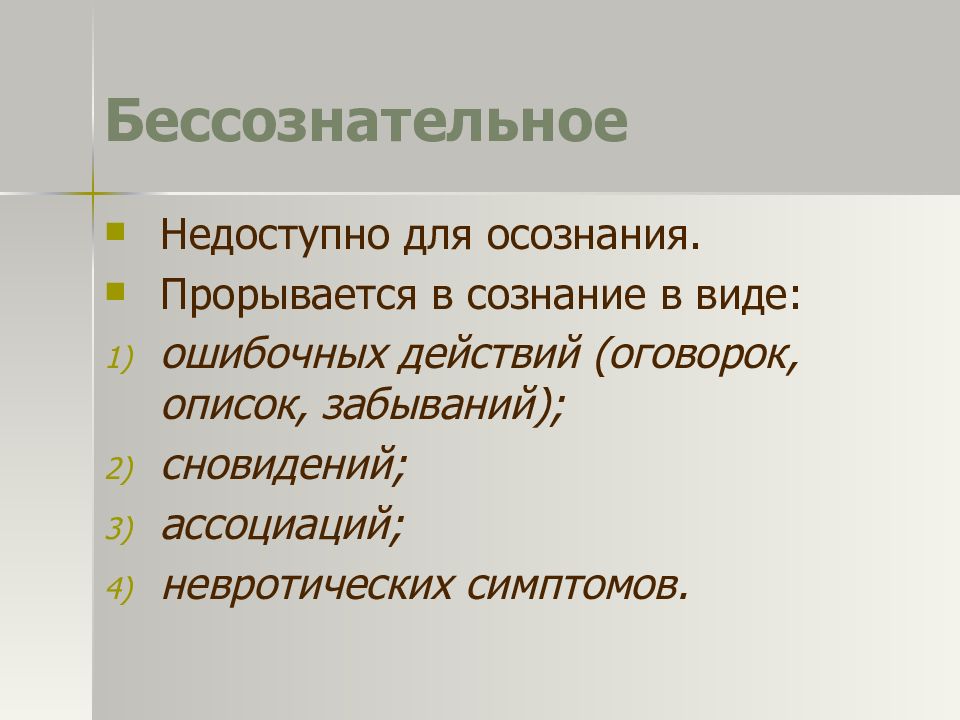 Бессознательное

Недоступно для осознания.

Прорывается в сознание в виде:

1) ошибочных действий (оговорок, описок, забываний);

2) сновидений;

3) ассоциаций;

4) невротических симптомов.